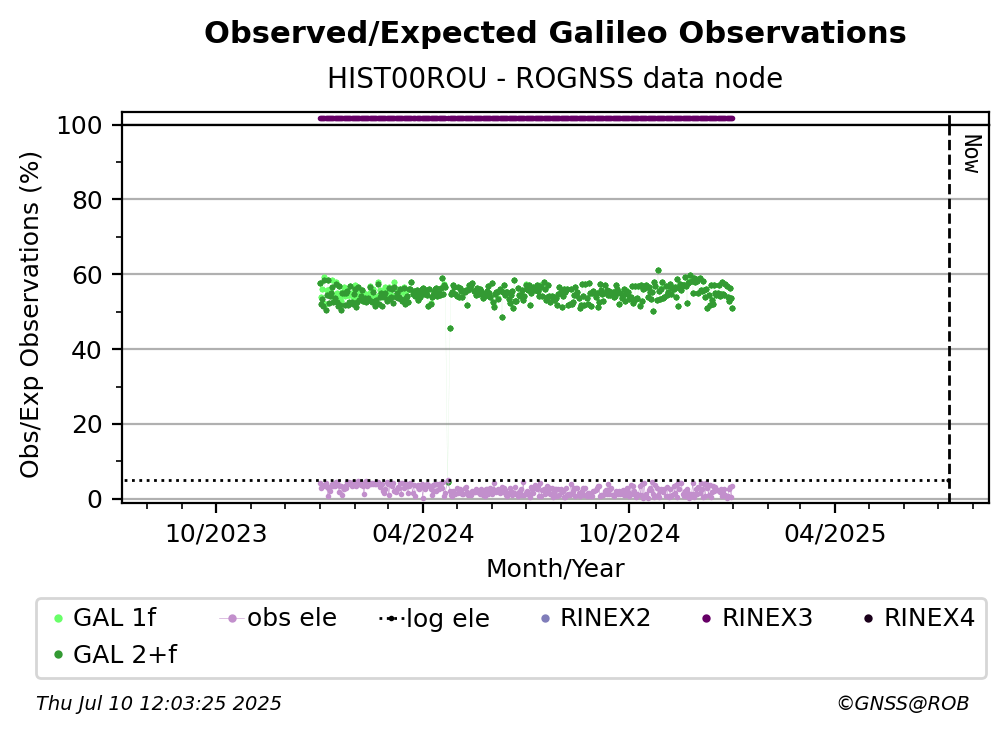 Observed/Expected Galileo Observations
HIST00ROU - ROGNSS data node

Obs/Exp Observations (%)
100
80
60
40
20
0

Now

10/2023
04/2024
10/2024
04/2025
Month/Year

GAL 1f
obs ele
log ele
RINEX2
RINEX3
RINEX4
GAL 2+f

Thu Jul 10 12:03:25 2025
©GNSS@ROB